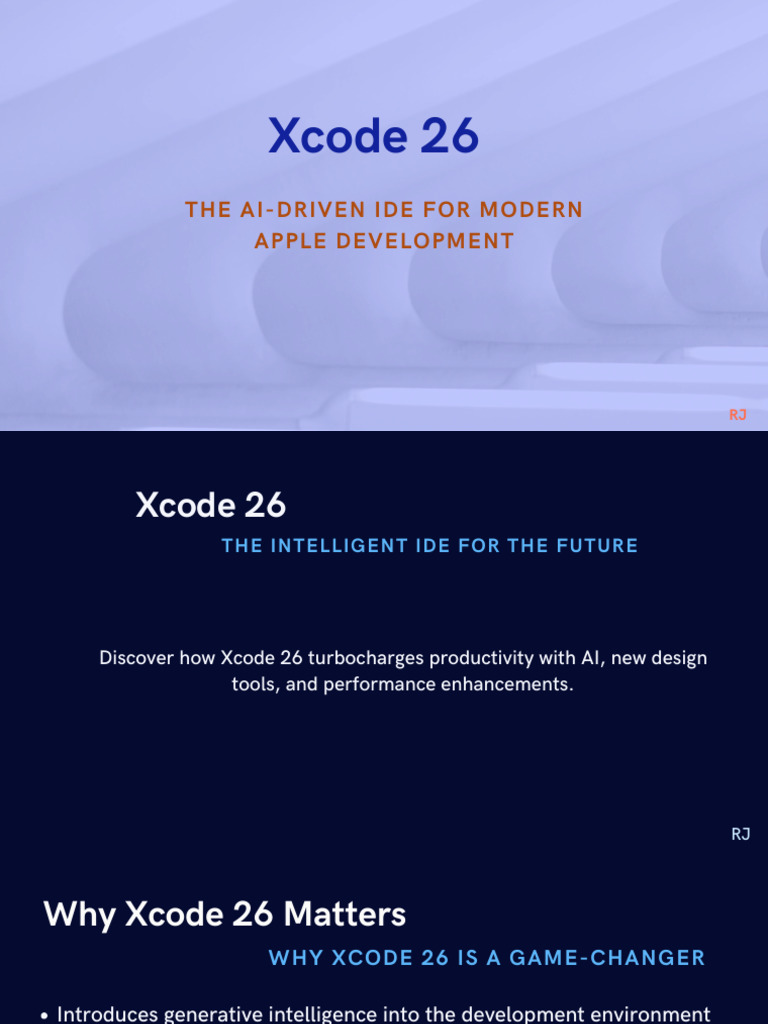 Xcode 26

THE AI-DRIVEN IDE FOR MODERN APPLE DEVELOPMENT

RJ

Xcode 26

THE INTELLIGENT IDE FOR THE FUTURE

Discover how Xcode 26 turbocharges productivity with AI, new design tools, and performance enhancements.

RJ

Why Xcode 26 Matters

WHY XCODE 26 IS A GAME-CHANGER

• Introduces generative intelligence into the development environment